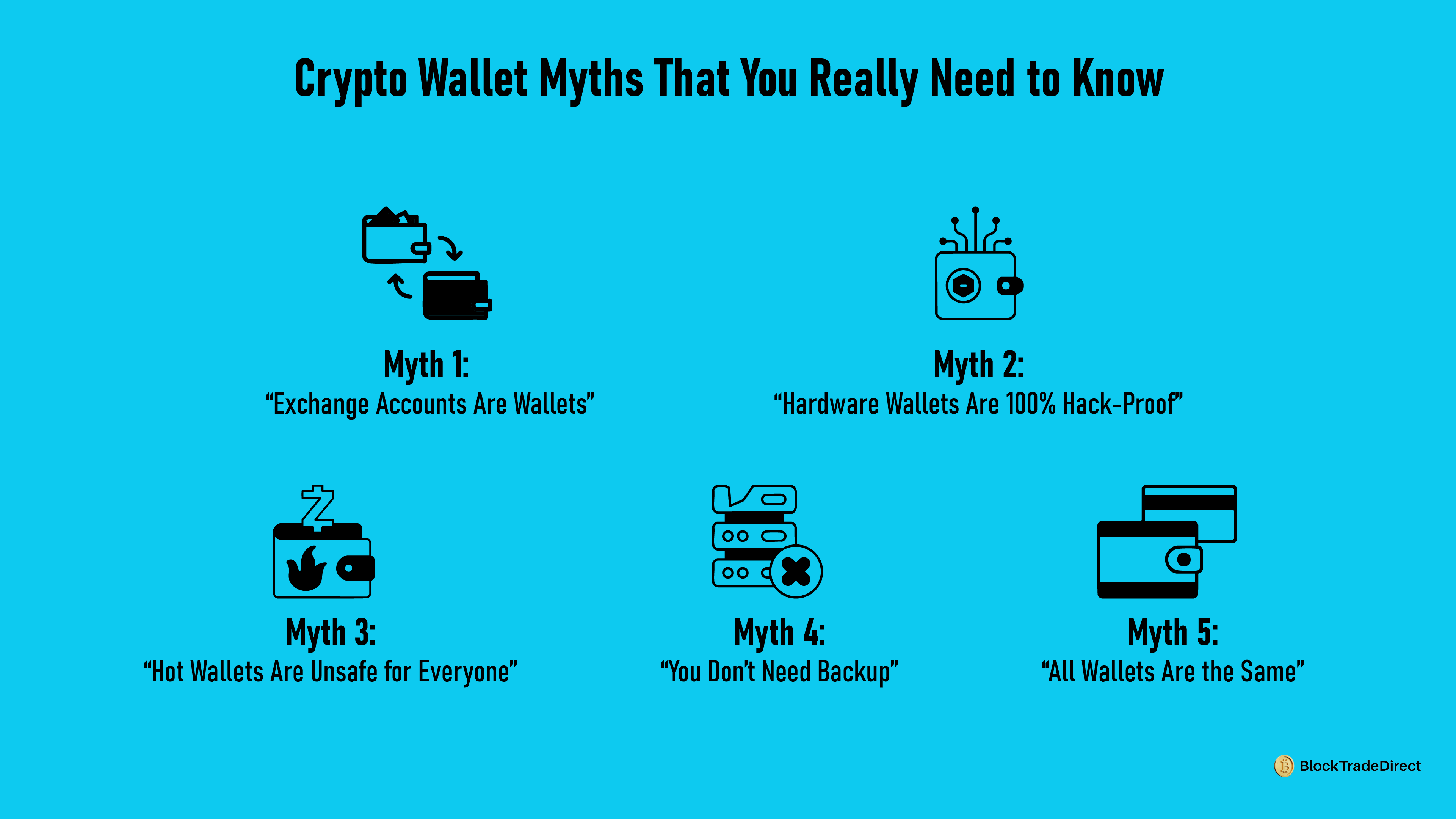 Crypto Wallet Myths That You Really Need to Know

Myth 1:
“Exchange Accounts Are Wallets”

Myth 2:
“Hardware Wallets Are 100% Hack-Proof”

Myth 3:
“Hot Wallets Are Unsafe for Everyone”

Myth 4:
“You Don’t Need Backup”

Myth 5:
“All Wallets Are the Same”

BlockTradeDirect